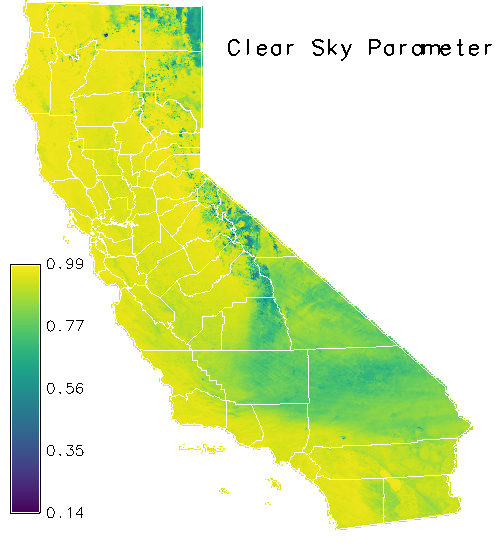 Clear Sky Parameter

0.99

0.77

0.56

0.35

0.14